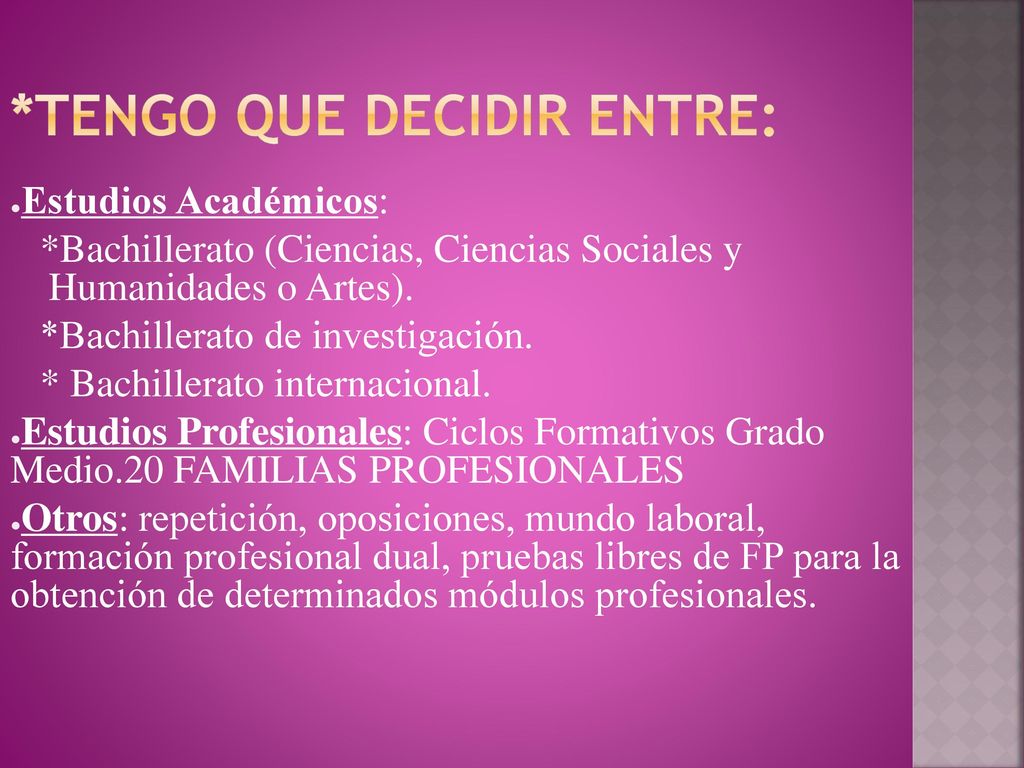 *TENGO QUE DECIDIR ENTRE:

●Estudios Académicos:
*Bachillerato (Ciencias, Ciencias Sociales y Humanidades o Artes).
*Bachillerato de investigación.
* Bachillerato internacional.
●Estudios Profesionales: Ciclos Formativos Grado Medio.20 FAMILIAS PROFESIONALES
●Otros: repetición, oposiciones, mundo laboral, formación profesional dual, pruebas libres de FP para la obtención de determinados módulos profesionales.